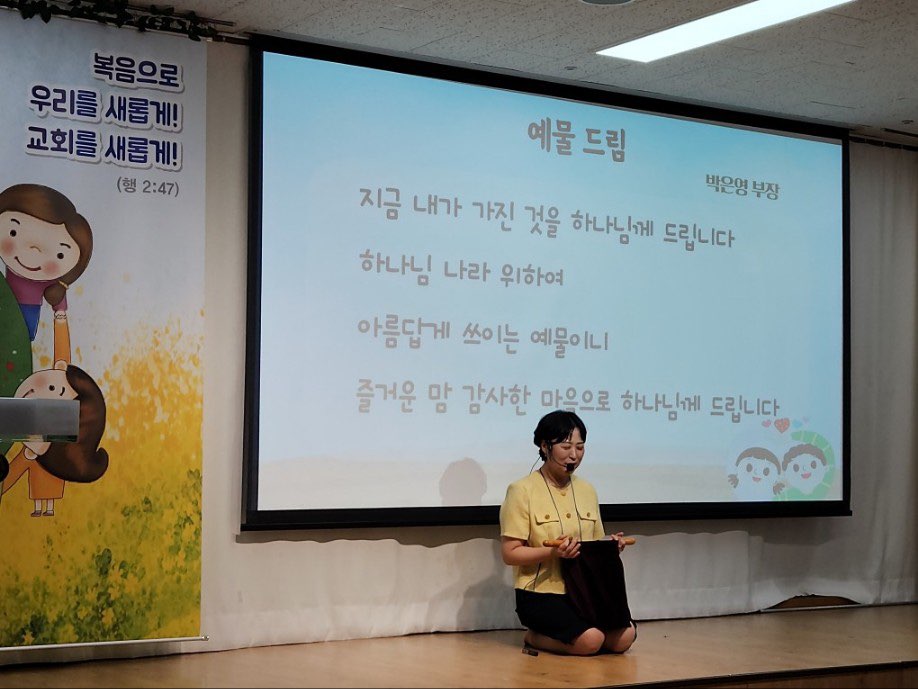 복음으로
우리를 새롭게!
교회를 새롭게!
(행 2:47)

예물 드림

박은영 부장

지금 내가 가진 것을 하나님께 드립니다

하나님 나라 위하여

아름답게 쓰이는 예물이니

즐거운 맘 감사한 마음으로 하나님께 드립니다